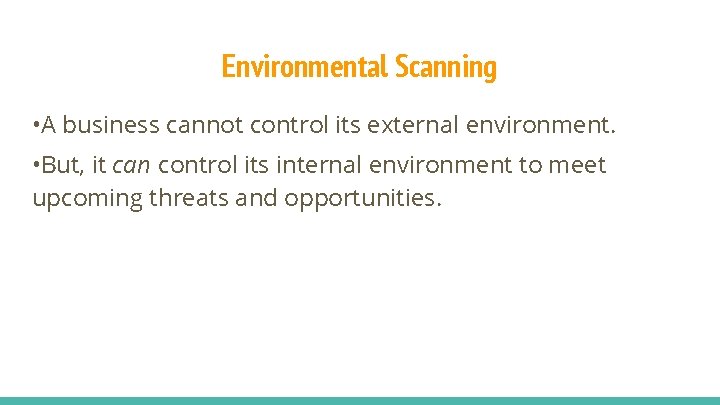 Environmental Scanning

•A business cannot control its external environment.

•But, it can control its internal environment to meet upcoming threats and opportunities.